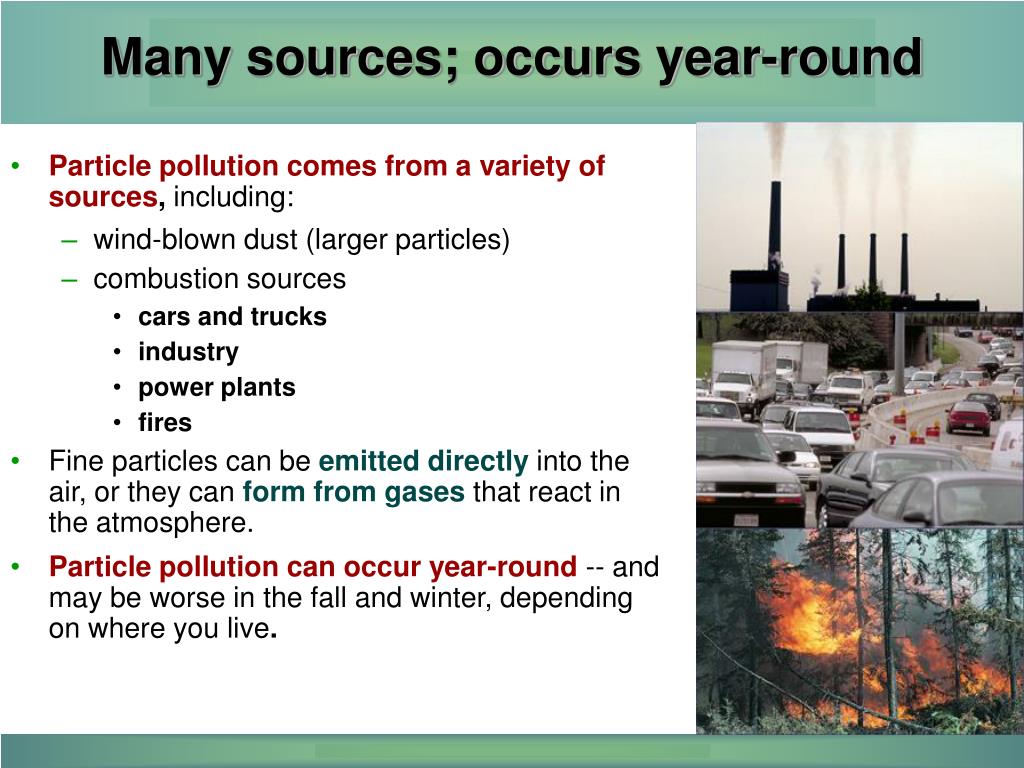 Many sources; occurs year-round

• Particle pollution comes from a variety of sources, including:
– wind-blown dust (larger particles)
– combustion sources
• cars and trucks
• industry
• power plants
• fires
• Fine particles can be emitted directly into the air, or they can form from gases that react in the atmosphere.
• Particle pollution can occur year-round -- and may be worse in the fall and winter, depending on where you live.